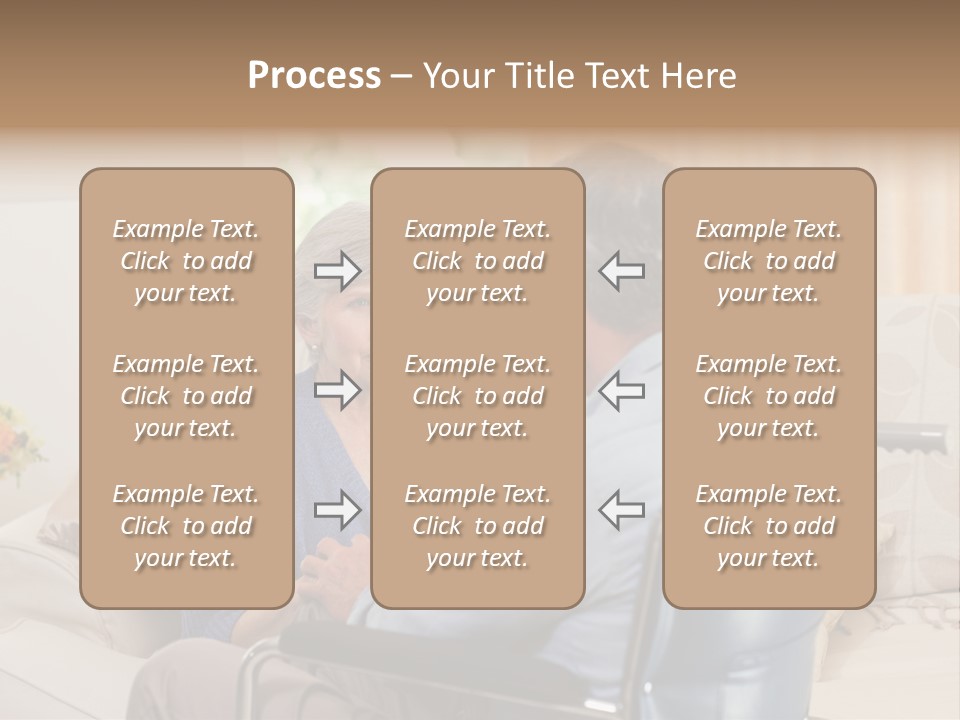 Process – Your Title Text Here

Example Text. Click to add your text.

Example Text. Click to add your text.

Example Text. Click to add your text.

Example Text. Click to add your text.

Example Text. Click to add your text.

Example Text. Click to add your text.

Example Text. Click to add your text.

Example Text. Click to add your text.

Example Text. Click to add your text.